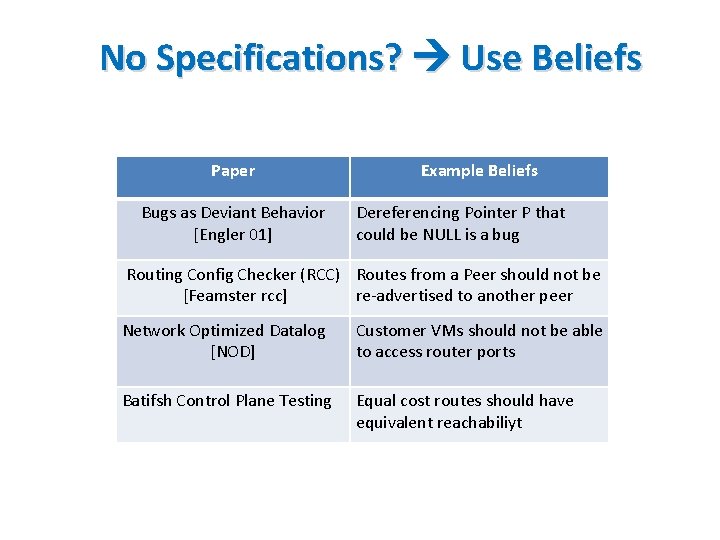 No Specifications? → Use Beliefs

| Paper | Example Beliefs |
|---|---|
| Bugs as Deviant Behavior [Engler 01] | Dereferencing Pointer P that could be NULL is a bug |
| Routing Config Checker (RCC) [Feamster rcc] | Routes from a Peer should not be re-advertised to another peer |
| Network Optimized Datalog [NOD] | Customer VMs should not be able to access router ports |
| Batifsh Control Plane Testing | Equal cost routes should have equivalent reachabiliyt |